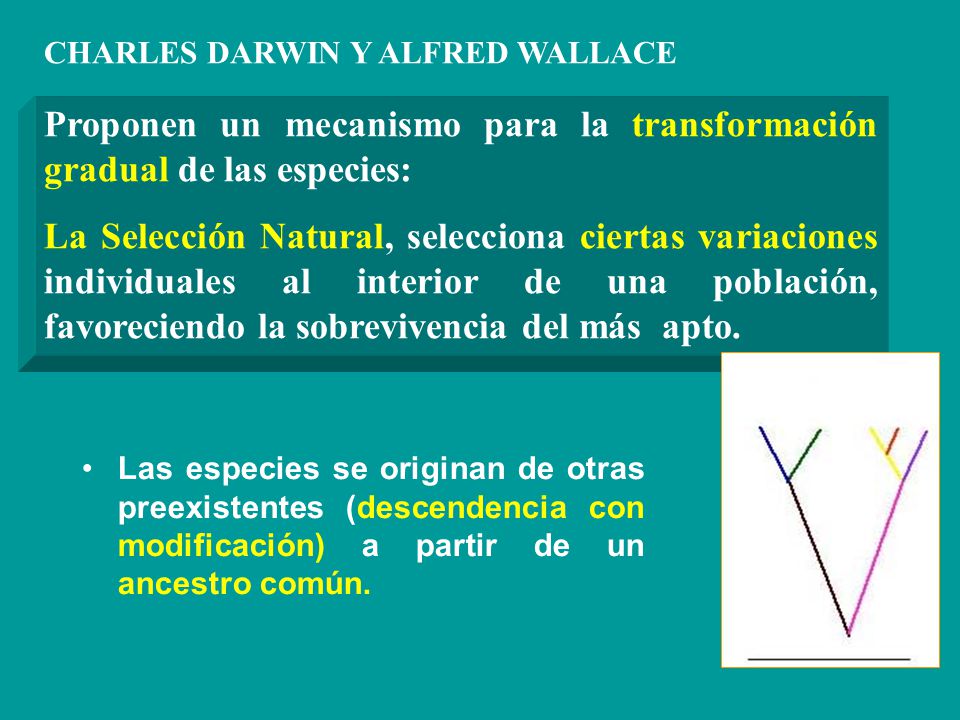 CHARLES DARWIN Y ALFRED WALLACE

Proponen un mecanismo para la transformación gradual de las especies:

La Selección Natural, selecciona ciertas variaciones individuales al interior de una población, favoreciendo la sobrevivencia del más apto.

• Las especies se originan de otras preexistentes (descendencia con modificación) a partir de un ancestro común.